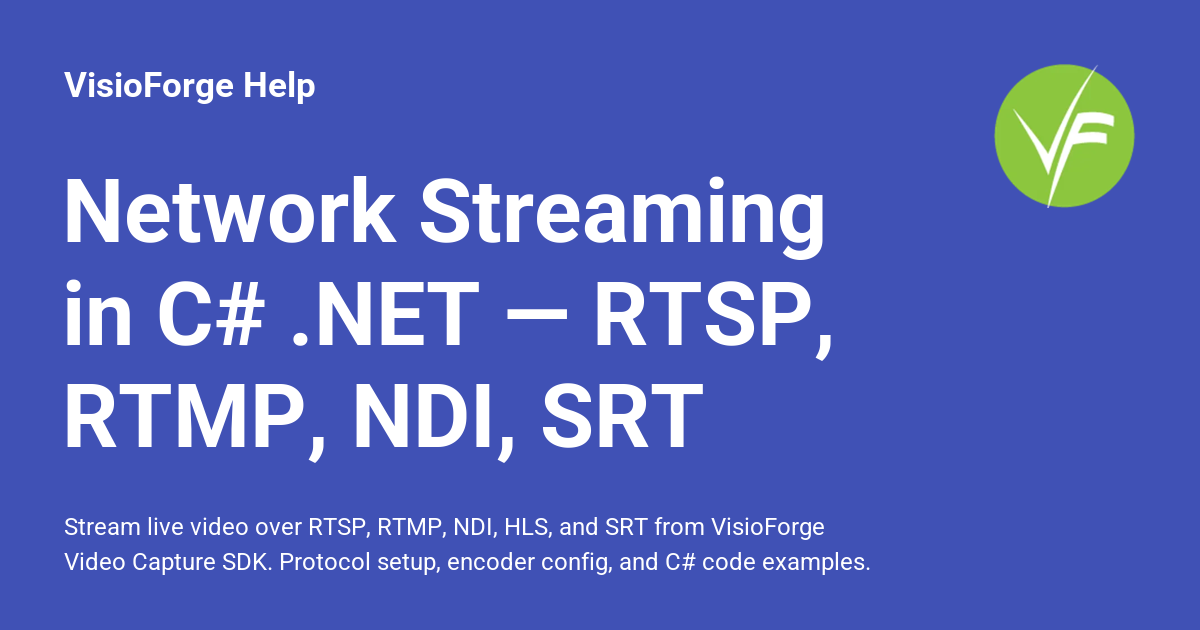 VisioForge Help

VF

Network Streaming in C# .NET — RTSP, RTMP, NDI, SRT

Stream live video over RTSP, RTMP, NDI, HLS, and SRT from VisioForge Video Capture SDK. Protocol setup, encoder config, and C# code examples.